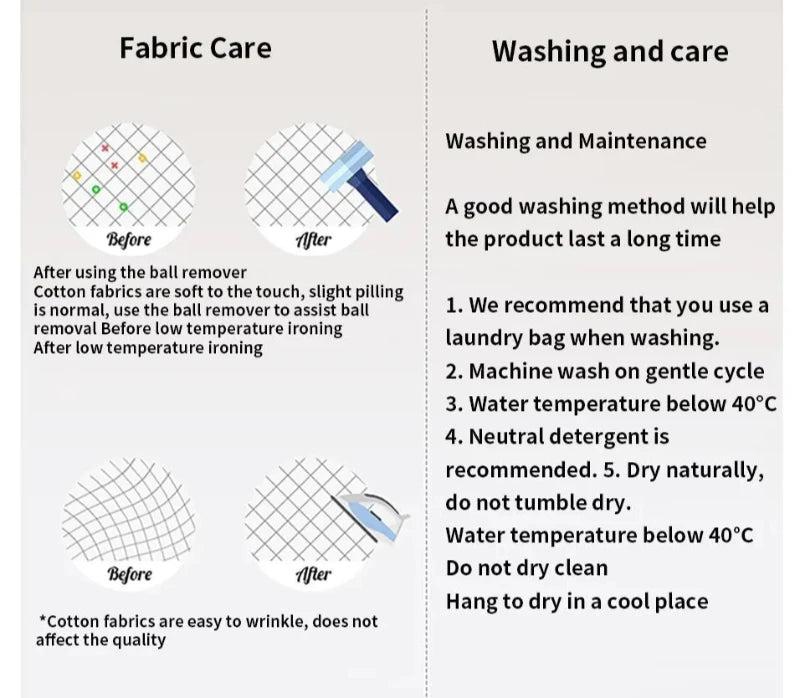 Fabric Care

Before

After

After using the ball remover
Cotton fabrics are soft to the touch, slight pilling is normal, use the ball remover to assist ball removal Before low temperature ironing
After low temperature ironing

Before

After

*Cotton fabrics are easy to wrinkle, does not affect the quality

Washing and care

Washing and Maintenance

A good washing method will help the product last a long time

1. We recommend that you use a laundry bag when washing.
2. Machine wash on gentle cycle
3. Water temperature below 40°C
4. Neutral detergent is recommended. 5. Dry naturally, do not tumble dry.
Water temperature below 40°C
Do not dry clean
Hang to dry in a cool place